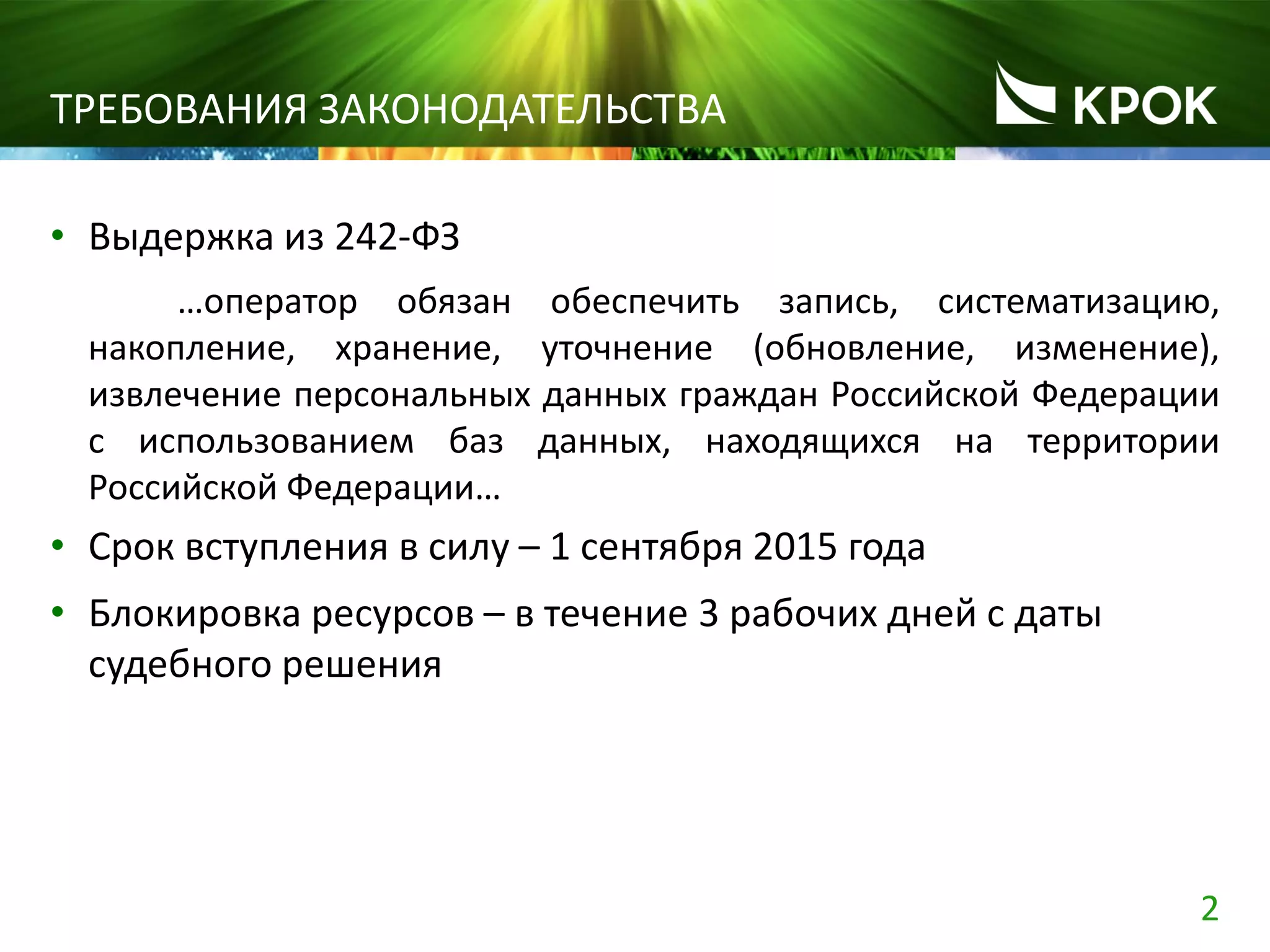 ТРЕБОВАНИЯ ЗАКОНОДАТЕЛЬСТВА

КРОК

• Выдержка из 242-ФЗ

…оператор обязан обеспечить запись, систематизацию, накопление, хранение, уточнение (обновление, изменение), извлечение персональных данных граждан Российской Федерации с использованием баз данных, находящихся на территории Российской Федерации…

• Срок вступления в силу – 1 сентября 2015 года

• Блокировка ресурсов – в течение 3 рабочих дней с даты судебного решения

2